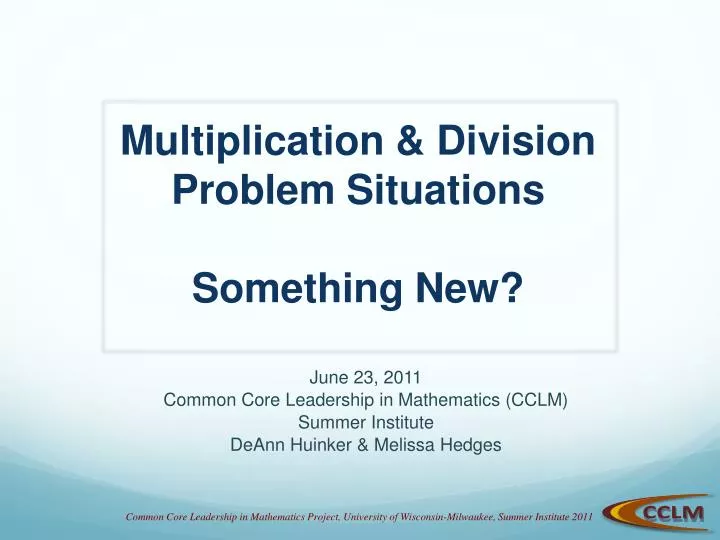 Multiplication & Division Problem Situations

Something New?

June 23, 2011
Common Core Leadership in Mathematics (CCLM)
Summer Institute
DeAnn Huinker & Melissa Hedges

Common Core Leadership in Mathematics Project, University of Wisconsin-Milwaukee, Summer Institute 2011

CCLM